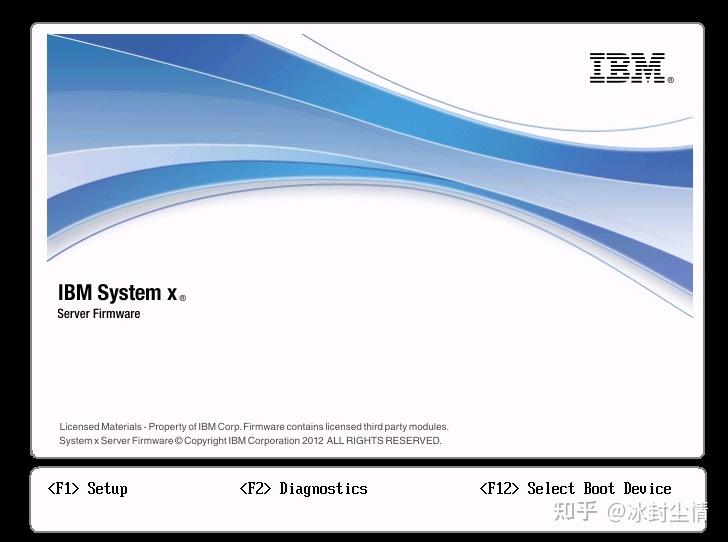 IBM®

IBM System x®
Server Firmware

Licensed Materials - Property of IBM Corp. Firmware contains licensed third party modules.
System x Server Firmware © Copyright IBM Corporation 2012 ALL RIGHTS RESERVED.

<F1> Setup <F2> Diagnostics <F12> Select Boot Device

知乎 @冰封尘情